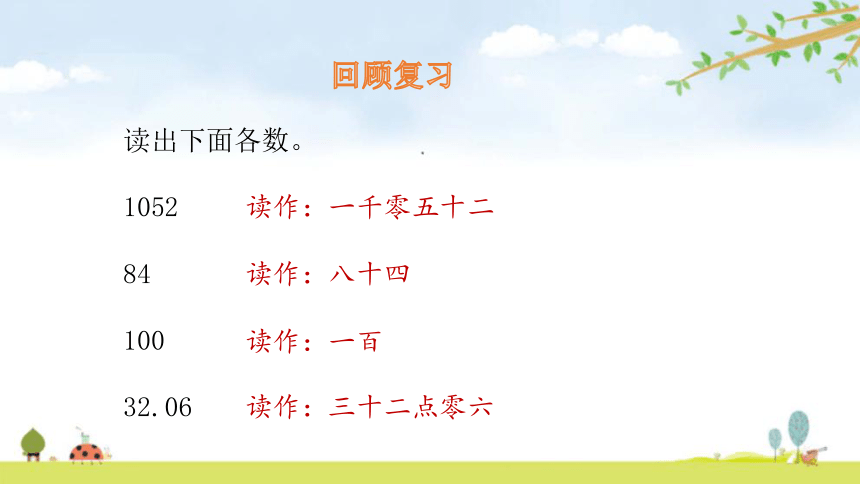 回顾复习

读出下面各数。

1052　读作：一千零五十二

84　读作：八十四

100　读作：一百

32.06　读作：三十二点零六